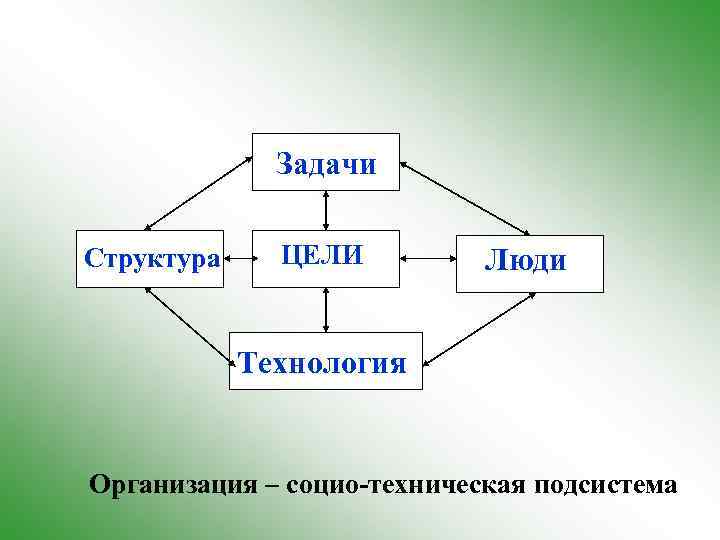 Задачи

Структура

ЦЕЛИ

Люди

Технология

Организация – социо-техническая подсистема